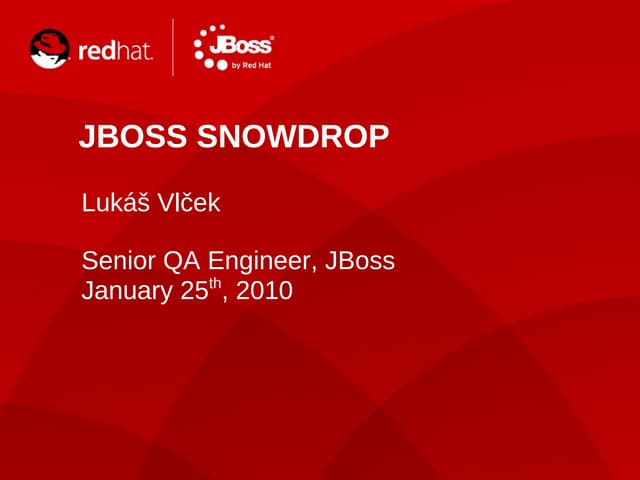 redhat.

JBoss by Red Hat

JBOSS SNOWDROP

Lukáš Vlček

Senior QA Engineer, JBoss
January 25$^{th}$, 2010